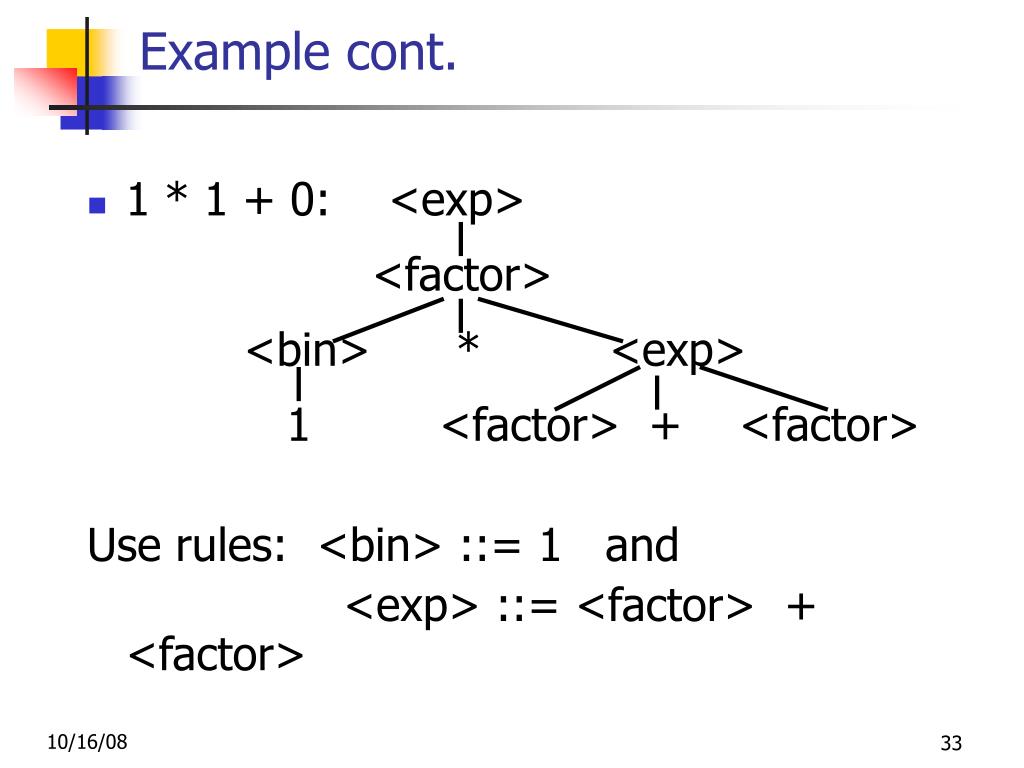 Example cont.

1 * 1 + 0: <exp>

<factor>

<bin> * <exp>

1 <factor> + <factor>

Use rules: <bin> ::= 1 and

<exp> ::= <factor> + <factor>

10/16/08

33